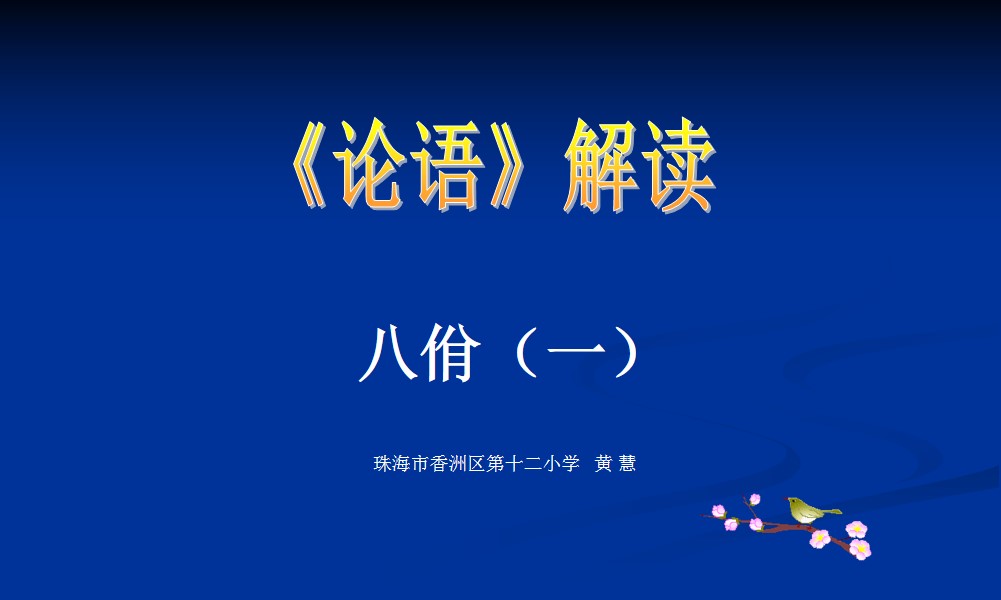 《论语》解读

八佾（一）

珠海市香洲区第十二小学 黄 慧